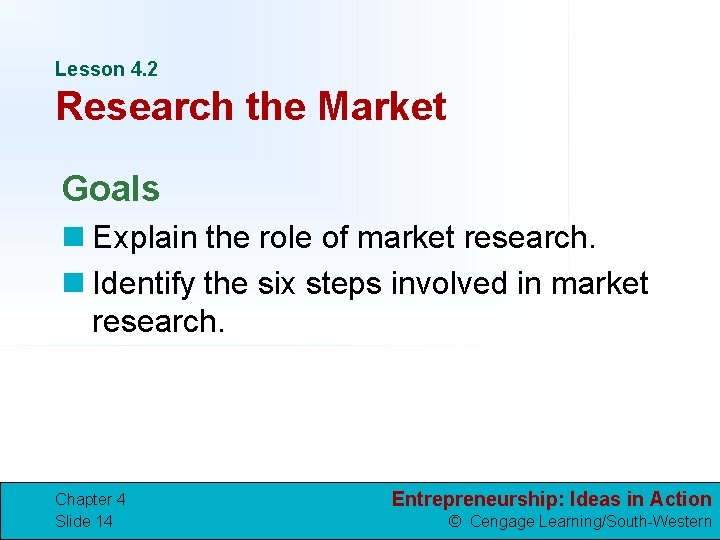 Lesson 4.2
Research the Market

Goals

Explain the role of market research.

Identify the six steps involved in market research.

Chapter 4
Slide 14

Entrepreneurship: Ideas in Action
© Cengage Learning/South-Western